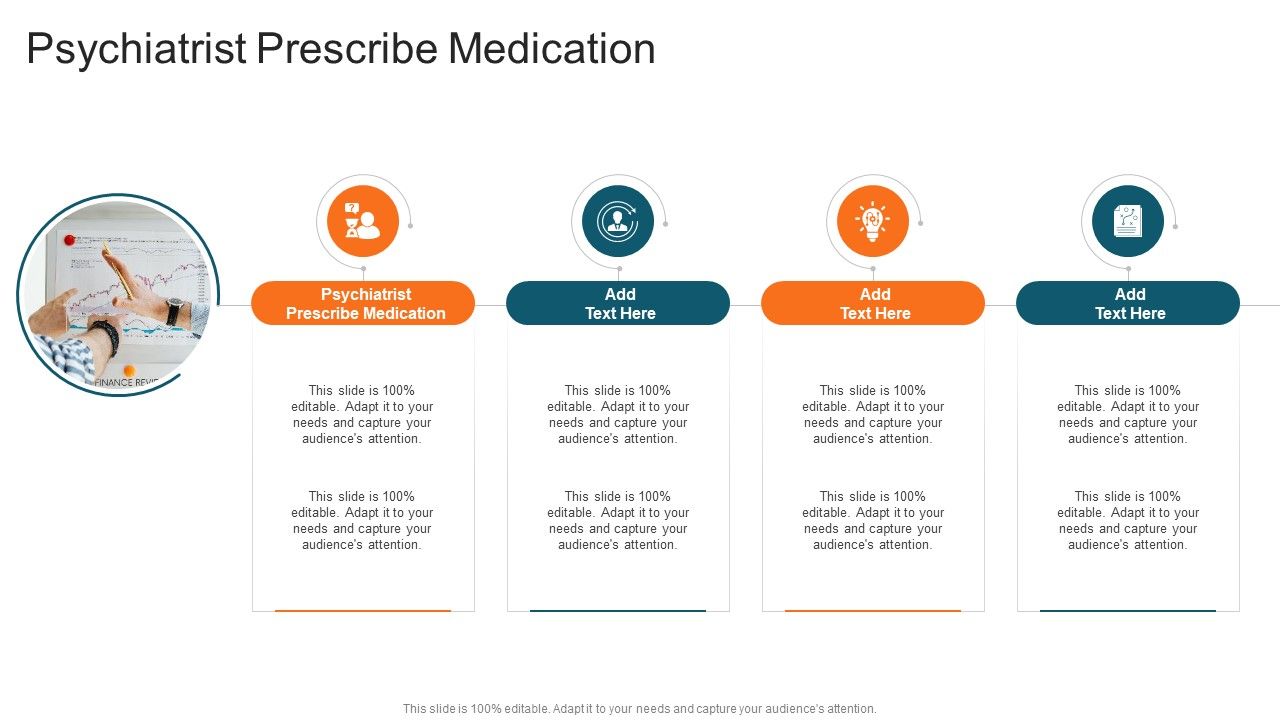 Psychiatrist Prescribe Medication

FINANCE REVIE

Psychiatrist Prescribe Medication

This slide is 100% editable. Adapt it to your needs and capture your audience's attention.

This slide is 100% editable. Adapt it to your needs and capture your audience's attention.

Add Text Here

This slide is 100% editable. Adapt it to your needs and capture your audience's attention.

This slide is 100% editable. Adapt it to your needs and capture your audience's attention.

Add Text Here

This slide is 100% editable. Adapt it to your needs and capture your audience's attention.

This slide is 100% editable. Adapt it to your needs and capture your audience's attention.

Add Text Here

This slide is 100% editable. Adapt it to your needs and capture your audience's attention.

This slide is 100% editable. Adapt it to your needs and capture your audience's attention.

This slide is 100% editable. Adapt it to your needs and capture your audience's attention.